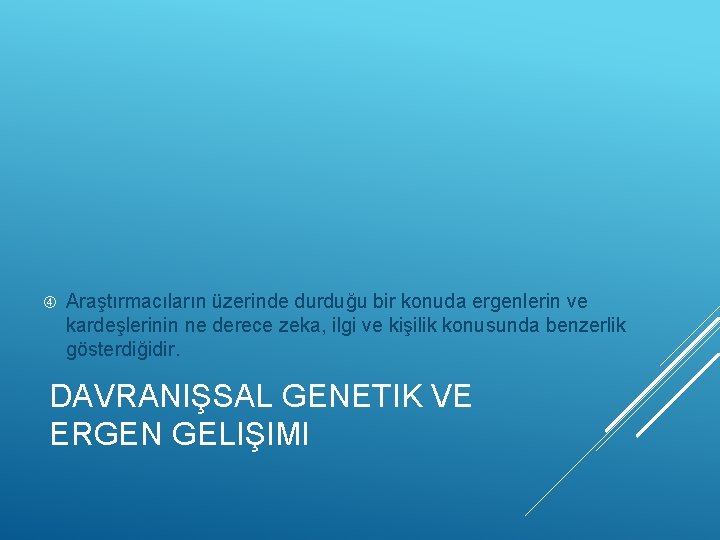 ④ Araştırmacıların üzerinde durduğu bir konuda ergenlerin ve kardeşlerinin ne derece zeka, ilgi ve kişilik konusunda benzerlik gösterdiğidir.

DAVRANIŞSAL GENETIK VE ERGEN GELIŞIMI